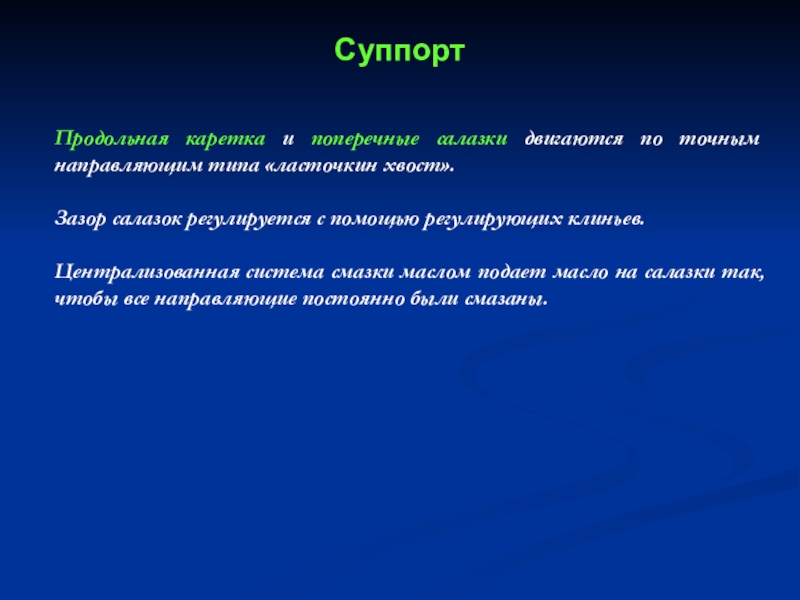 Суппорт

Продольная каретка и поперечные салазки двигаются по точным направляющим типа «ласточкин хвост».

Зазор салазок регулируется с помощью регулирующих клиньев.

Централизованная система смазки маслом подает масло на салазки так, чтобы все направляющие постоянно были смазаны.